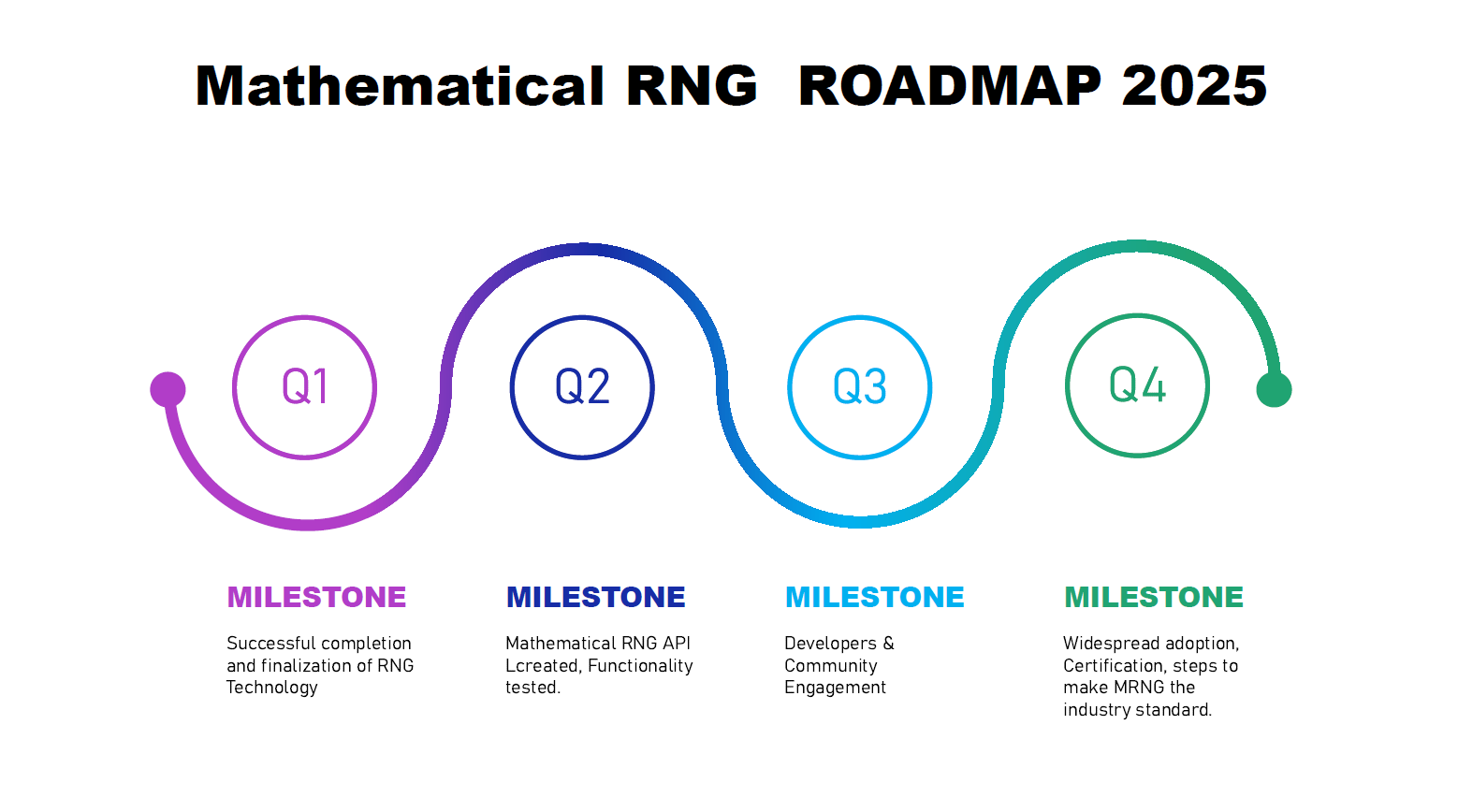 Mathematical RNG ROADMAP 2025

Q1

Q2

Q3

Q4

MILESTONE

Successful completion and finalization of RNG Technology

MILESTONE

Mathematical RNG API Lcreated, Functionality tested.

MILESTONE

Developers & Community Engagement

MILESTONE

Widespread adoption, Certification, steps to make MRNG the industry standard.